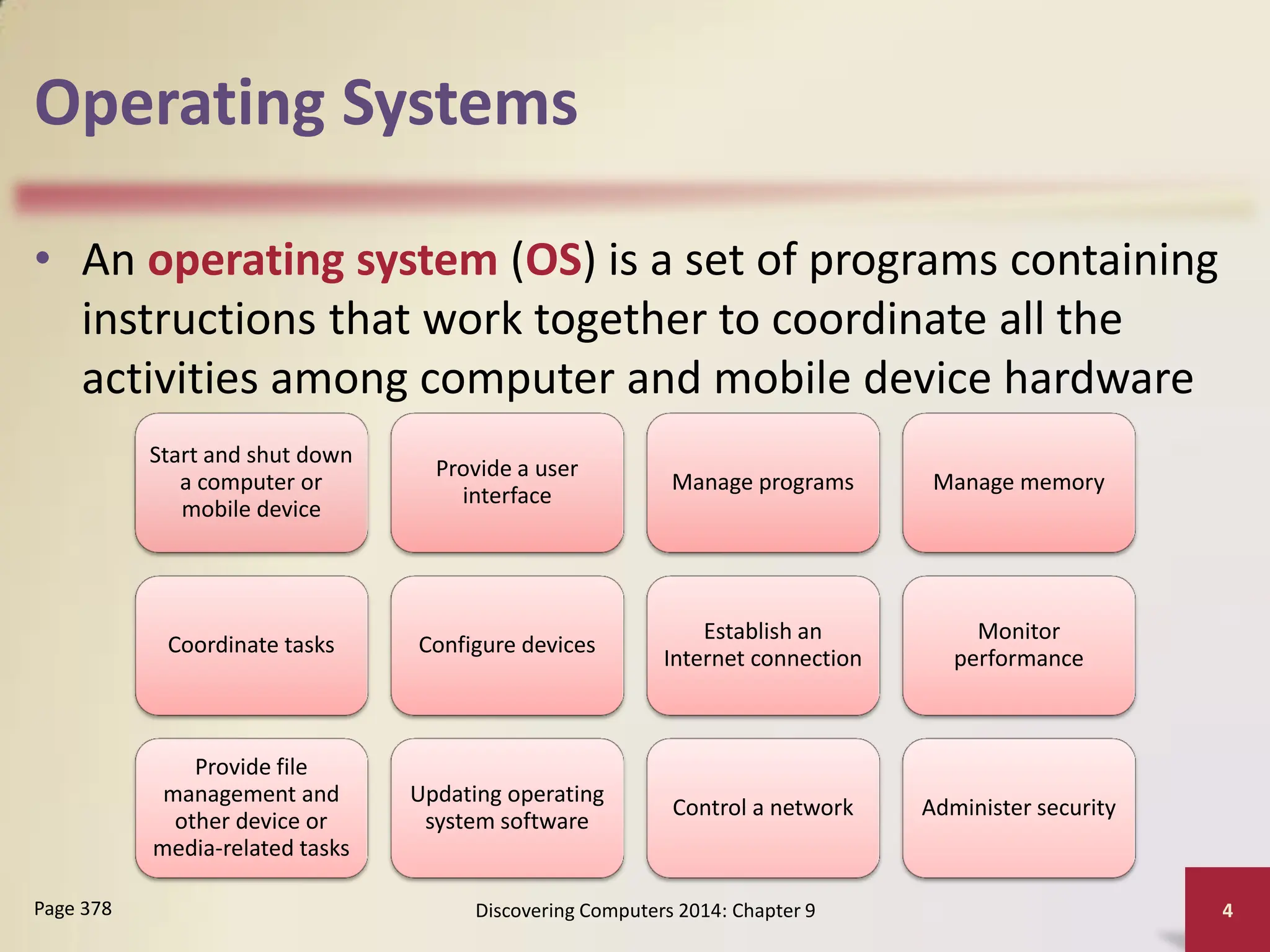 Operating Systems

• An operating system (OS) is a set of programs containing instructions that work together to coordinate all the activities among computer and mobile device hardware

Start and shut down a computer or mobile device

Provide a user interface

Manage programs

Manage memory

Coordinate tasks

Configure devices

Establish an Internet connection

Monitor performance

Provide file management and other device or media-related tasks

Updating operating system software

Control a network

Administer security

Page 378

Discovering Computers 2014: Chapter 9

4